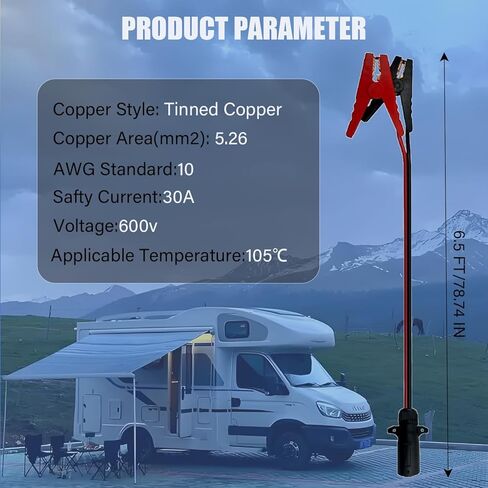 PRODUCT PARAMETER

Copper Style: Tinned Copper

Copper Area(mm2): 5.26

AWG Standard:10

Safty Current:30A

Voltage:600v

Applicable Temperature:105℃

6.5 FT/78.74 IN